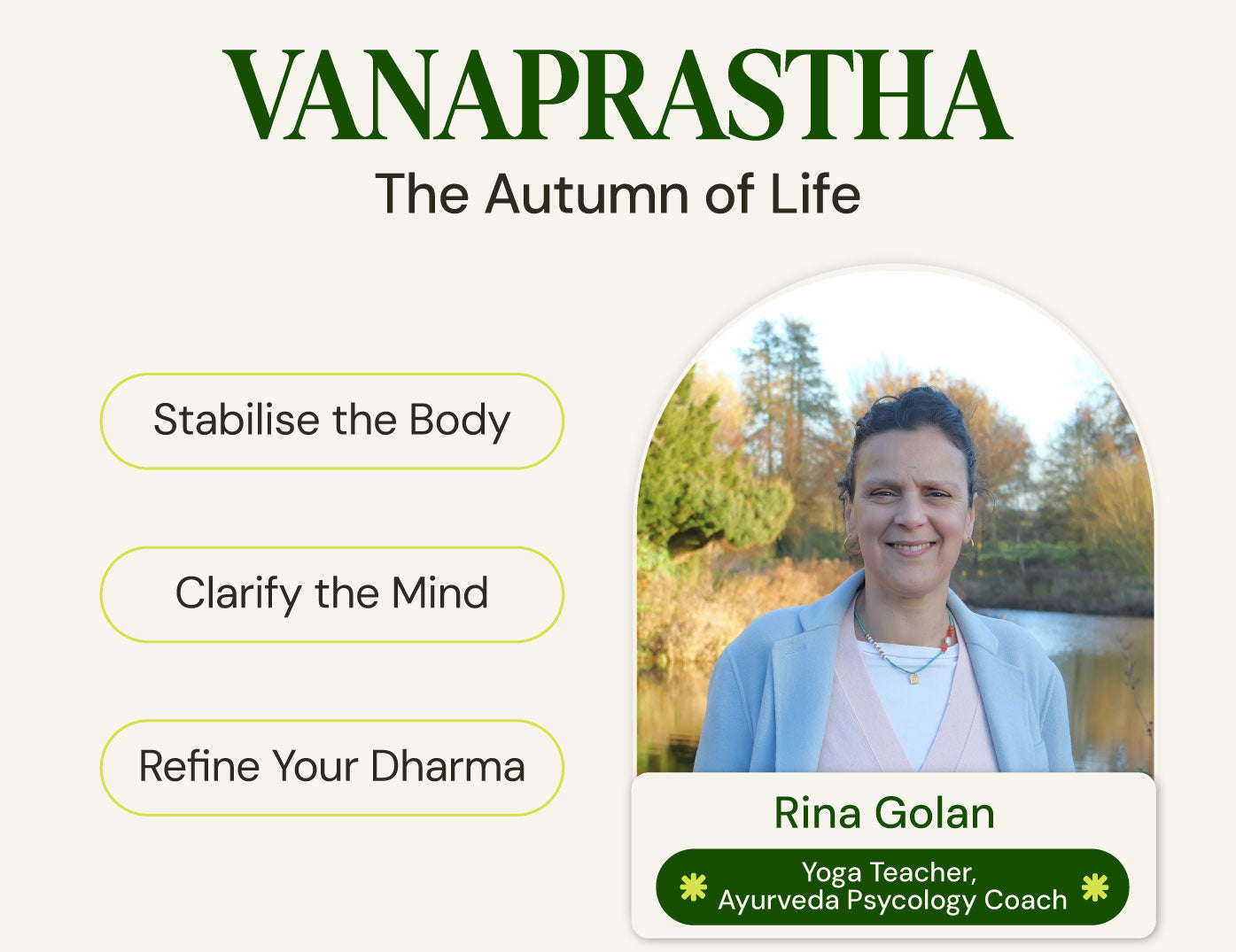 VANAPRASTHA
The Autumn of Life

Stabilise the Body

Clarify the Mind

Refine Your Dharma

Rina Golan

Yoga Teacher,
Ayurveda Psycology Coach